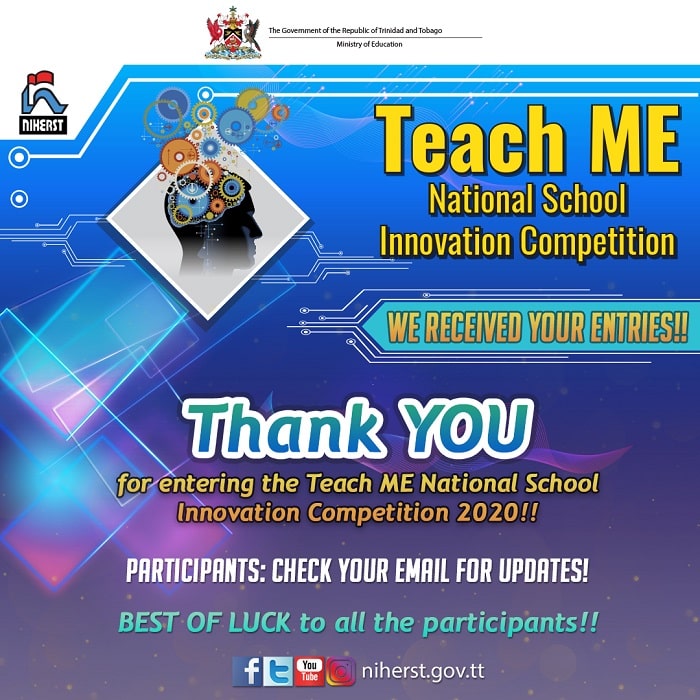 The Government of the Republic of Trinidad and Tobago
Ministry of Education

NIHERST

Teach ME
National School
Innovation Competition

WE RECEIVED YOUR ENTRIES!!

Thank YOU
for entering the Teach ME National School Innovation Competition 2020!!

PARTICIPANTS: CHECK YOUR EMAIL FOR UPDATES!

BEST OF LUCK to all the participants!!

You Tube niherst.gov.tt